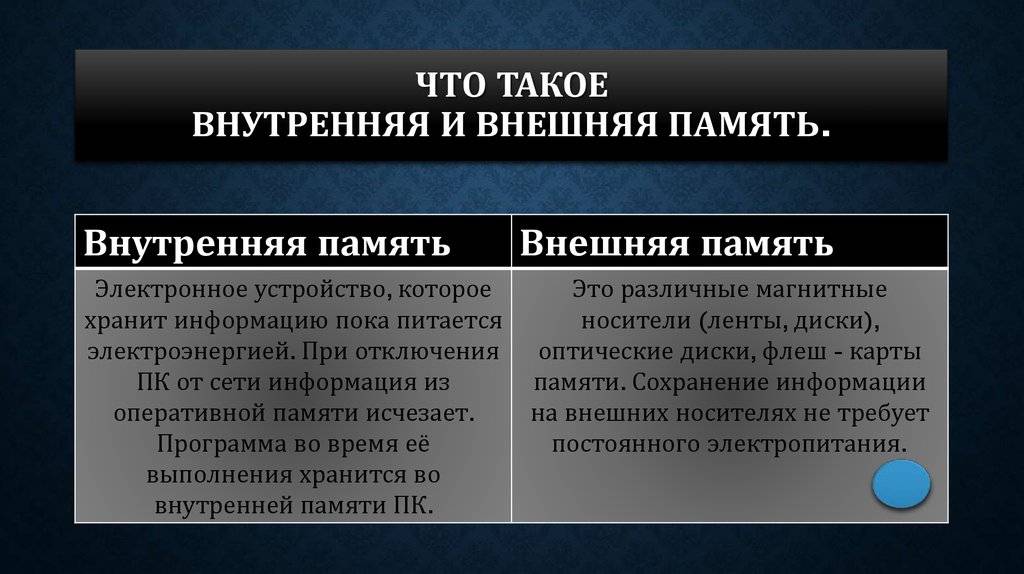 ЧТО ТАКОЕ
ВНУТРЕННЯЯ И ВНЕШНЯЯ ПАМЯТЬ.

| Внутренняя память | Внешняя память |
|---|---|
| Электронное устройство, которое хранит информацию пока питается электроэнергией. При отключения ПК от сети информация из оперативной памяти исчезает. Программа во время её выполнения хранится во внутренней памяти ПК. | Это различные магнитные носители (ленты, диски), оптические диски, флеш - карты памяти. Сохранение информации на внешних носителях не требует постоянного электропитания. |